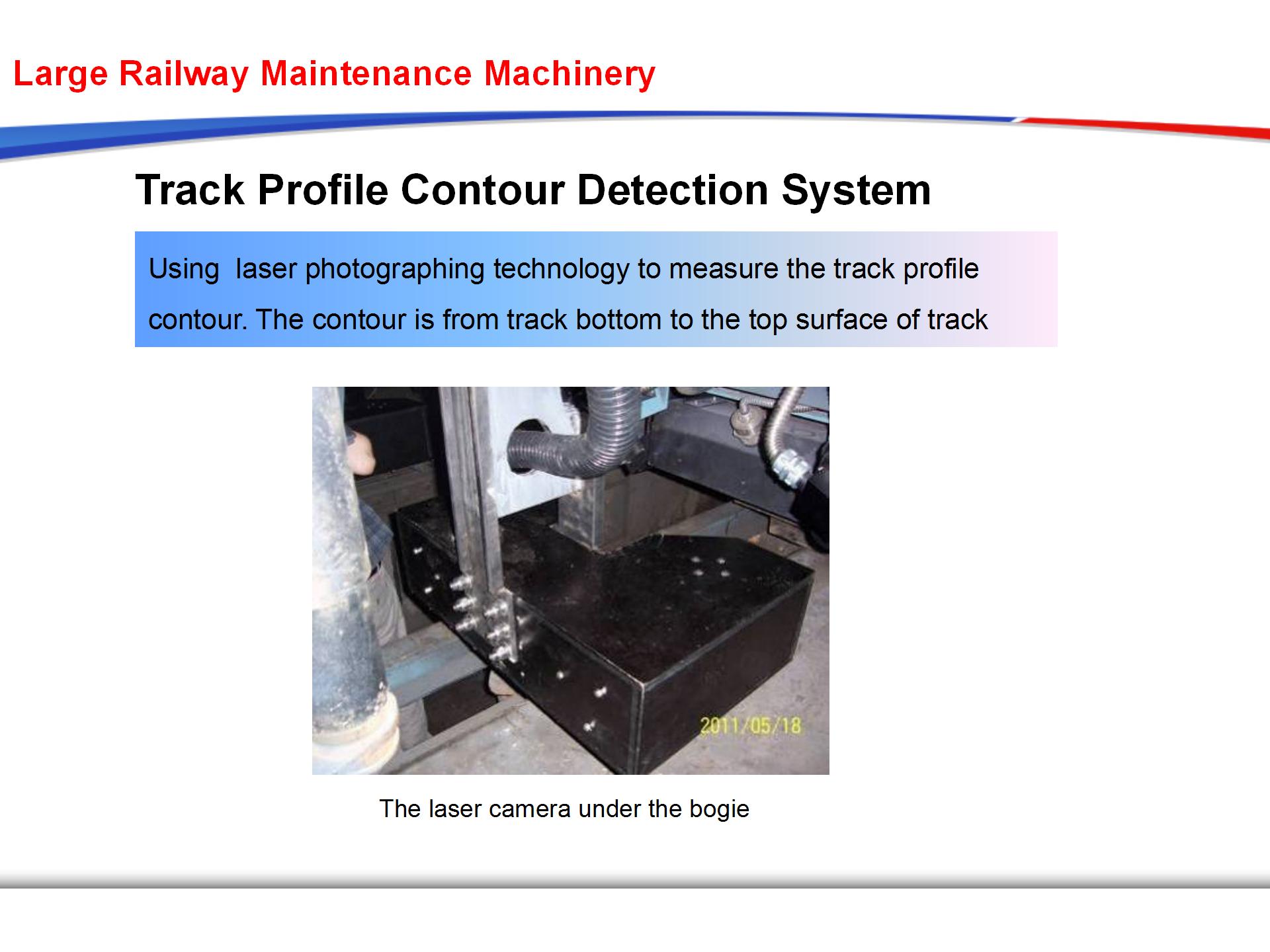 Large Railway Maintenance Machinery

Track Profile Contour Detection System

Using laser photographing technology to measure the track profile contour. The contour is from track bottom to the top surface of track

2011/05/18

The laser camera under the bogie